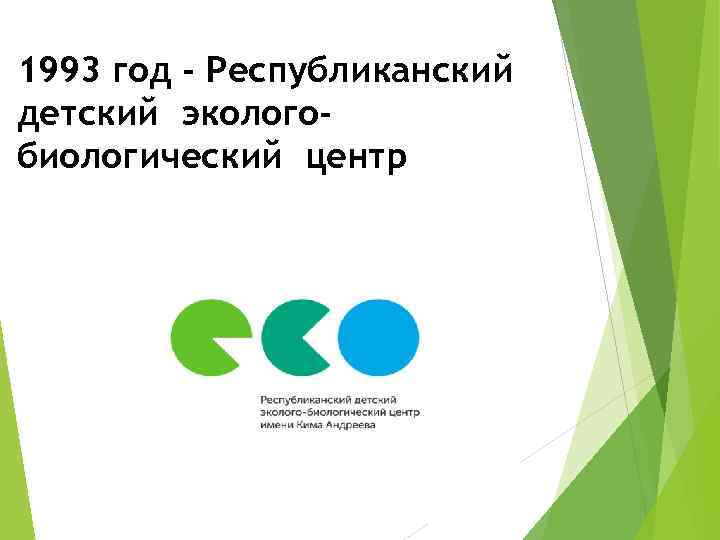 1993 год - Республиканский детский эколого-биологический центр

Республиканский детский эколого-биологический центр имени Кима Андреева